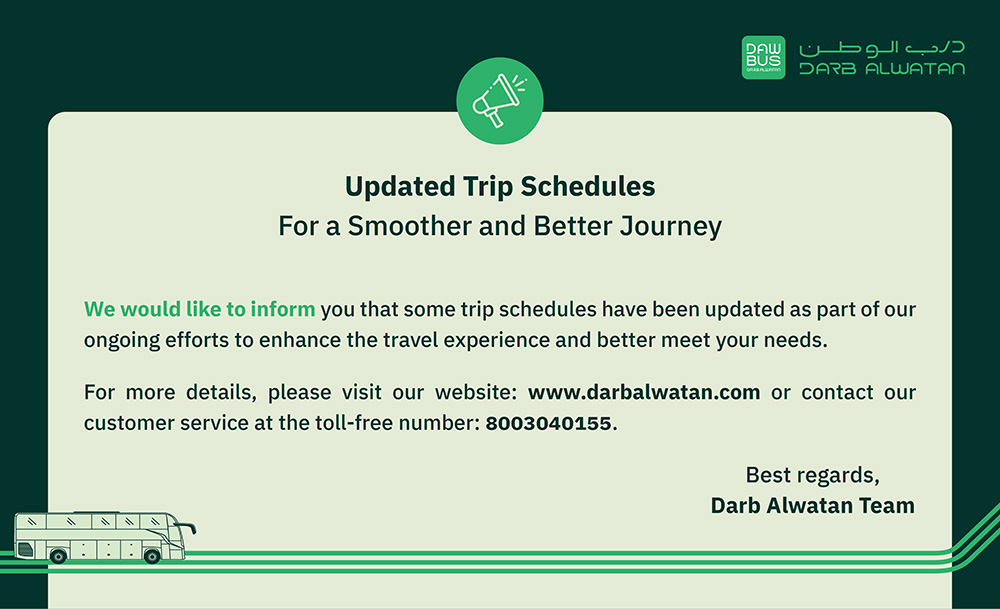 DAW BUS
DARB ALWATAN

درب الوطن
DARB ALWATAN

Updated Trip Schedules
For a Smoother and Better Journey

We would like to inform you that some trip schedules have been updated as part of our ongoing efforts to enhance the travel experience and better meet your needs.

For more details, please visit our website: www.darbalwatan.com or contact our customer service at the toll-free number: 8003040155.

Best regards,
Darb Alwatan Team